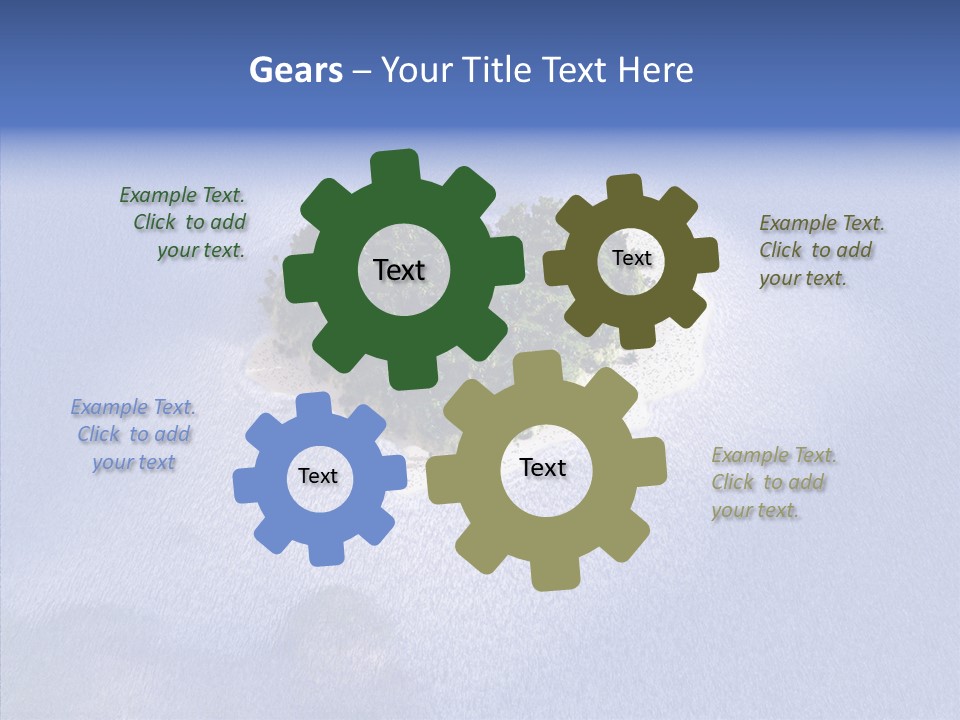 Gears – Your Title Text Here

Example Text. Click to add your text.

Text

Text

Example Text. Click to add your text.

Example Text. Click to add your text

Text

Text

Example Text. Click to add your text.